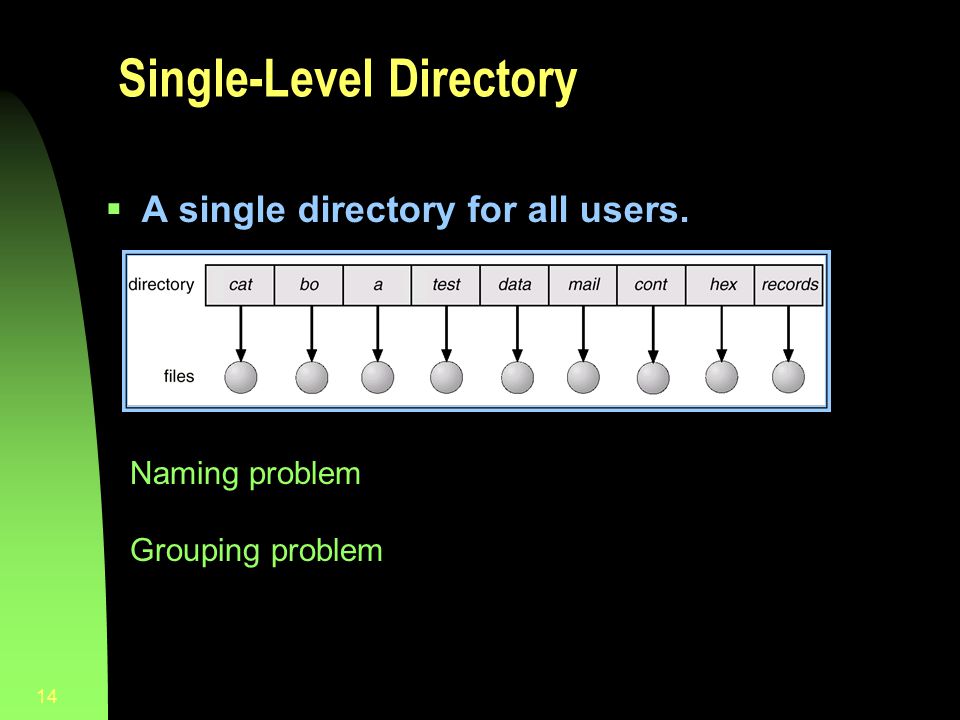 Single-Level Directory

▪ A single directory for all users.

directory cat bo a test data mail cont hex records

files

Naming problem

Grouping problem

14